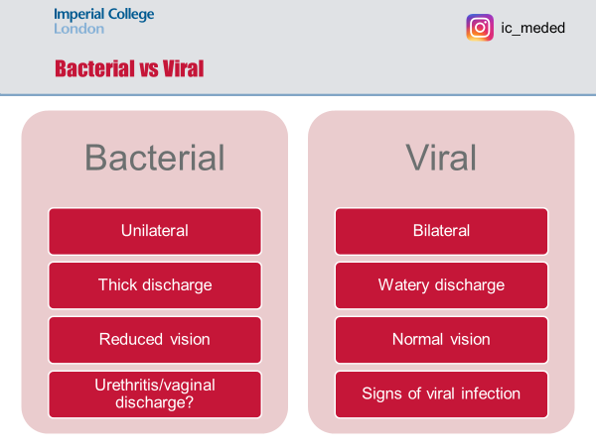 Imperial College London

ic_meded

Bacterial vs Viral

Bacterial

Unilateral

Thick discharge

Reduced vision

Urethritis/vaginal discharge?

Viral

Bilateral

Watery discharge

Normal vision

Signs of viral infection